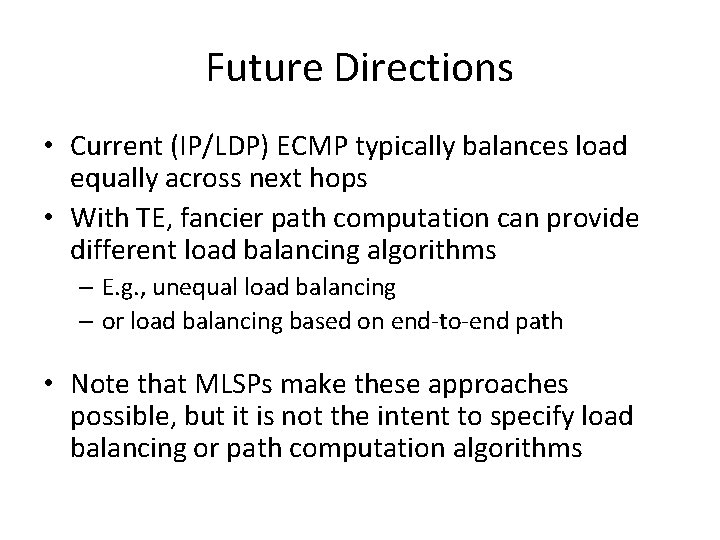 Future Directions

• Current (IP/LDP) ECMP typically balances load equally across next hops
• With TE, fancier path computation can provide different load balancing algorithms
– E.g., unequal load balancing
– or load balancing based on end-to-end path

• Note that MLSPs make these approaches possible, but it is not the intent to specify load balancing or path computation algorithms